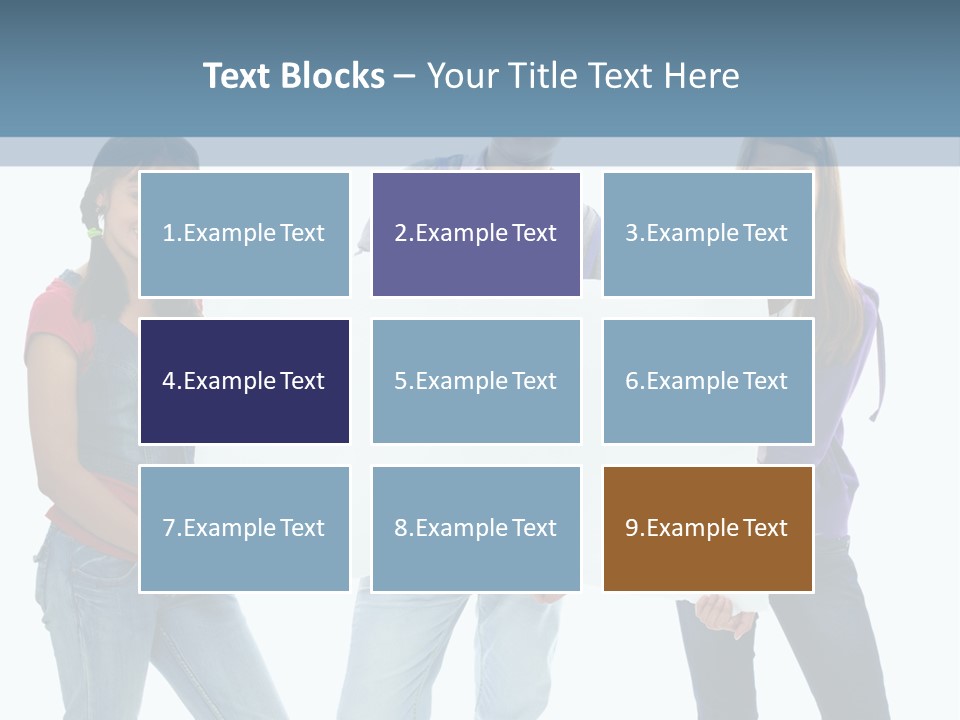 Text Blocks – Your Title Text Here

1.Example Text

2.Example Text

3.Example Text

4.Example Text

5.Example Text

6.Example Text

7.Example Text

8.Example Text

9.Example Text